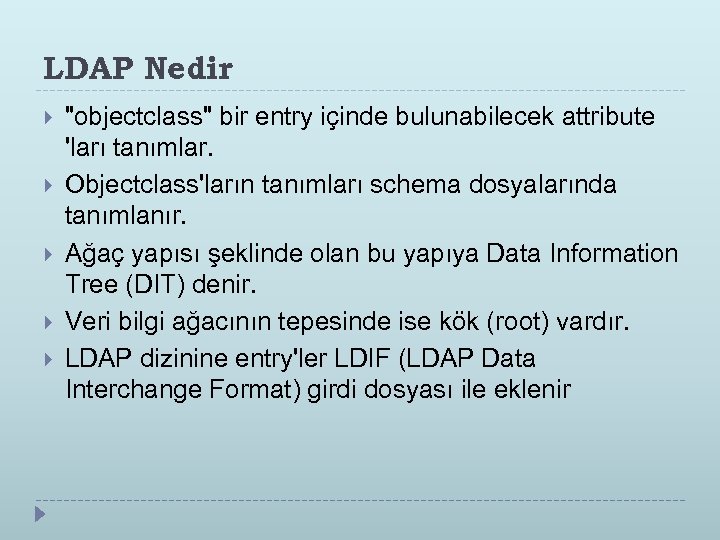 LDAP Nedir

"objectclass" bir entry içinde bulunabilecek attribute 'ları tanımlar.

Objectclass'ların tanımları schema dosyalarında tanımlanır.

Ağaç yapısı şeklinde olan bu yapıya Data Information Tree (DIT) denir.

Veri bilgi ağacının tepesinde ise kök (root) vardır.

LDAP dizinine entry'ler LDIF (LDAP Data Interchange Format) girdi dosyası ile eklenir